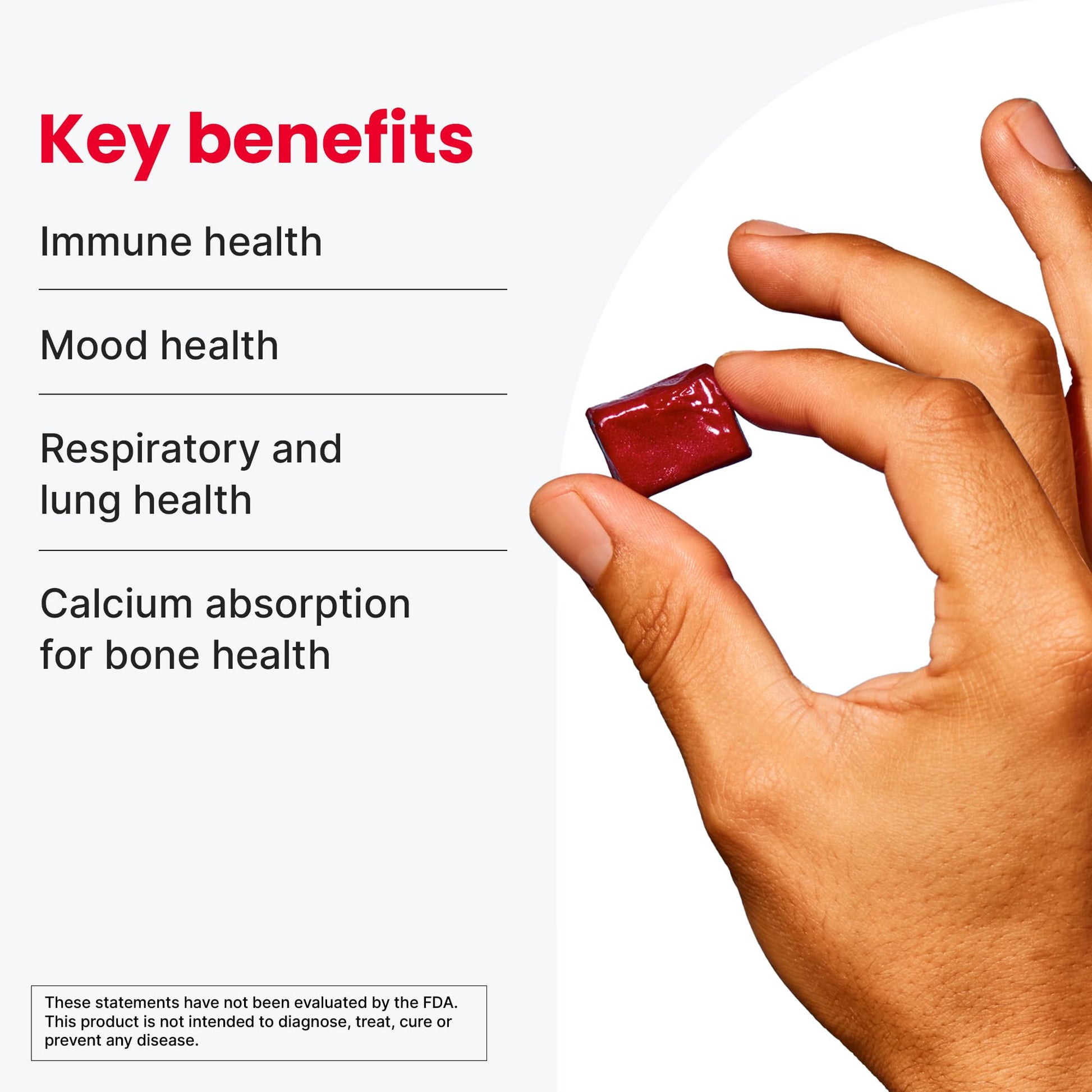 Key benefits

Immune health

Mood health

Respiratory and lung health

Calcium absorption for bone health

These statements have not been evaluated by the FDA. This product is not intended to diagnose, treat, cure or prevent any disease.